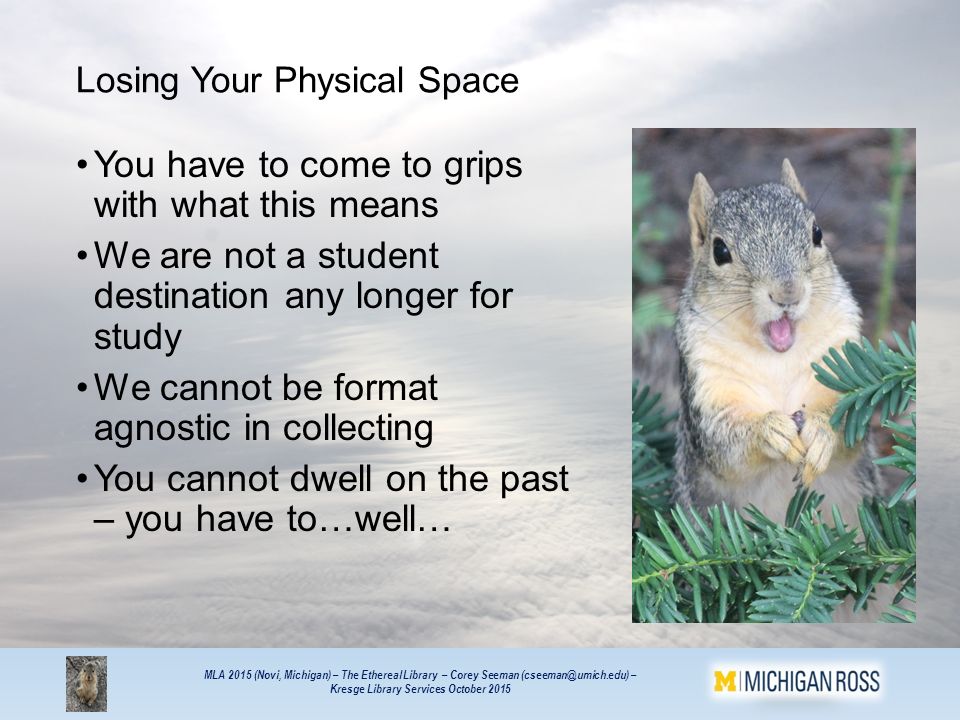 Losing Your Physical Space

• You have to come to grips with what this means

• We are not a student destination any longer for study

• We cannot be format agnostic in collecting

• You cannot dwell on the past – you have to…well…

MLA 2015 (Novi, Michigan) – The Ethereal Library – Corey Seeman (cseeman@umich.edu) – Kresge Library Services October 2015

M | MICHIGAN ROSS